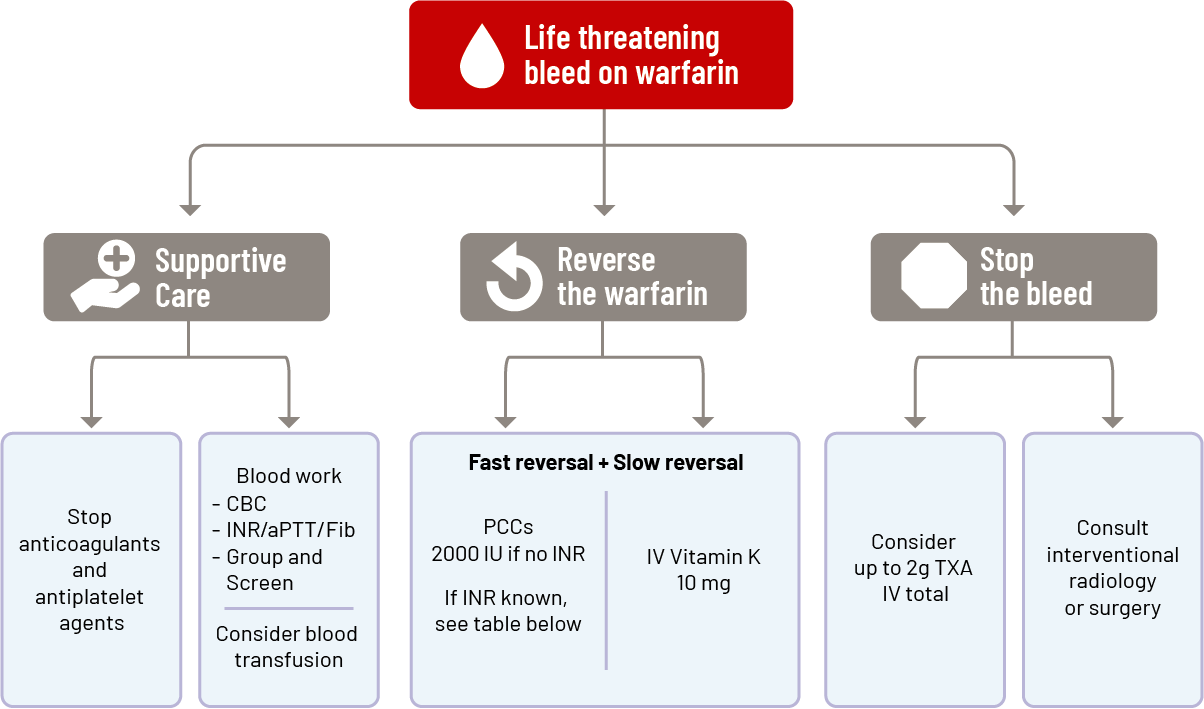 Life threatening bleed on warfarin

Supportive Care

Reverse the warfarin

Stop the bleed

Stop anticoagulants and antiplatelet agents

Blood work
- CBC
- INR/aPTT/Fib
- Group and Screen

Consider blood transfusion

Fast reversal + Slow reversal

PCCs
2000 IU if no INR

If INR known, see table below

IV Vitamin K
10 mg

Consider up to 2g TXA IV total

Consult interventional radiology or surgery